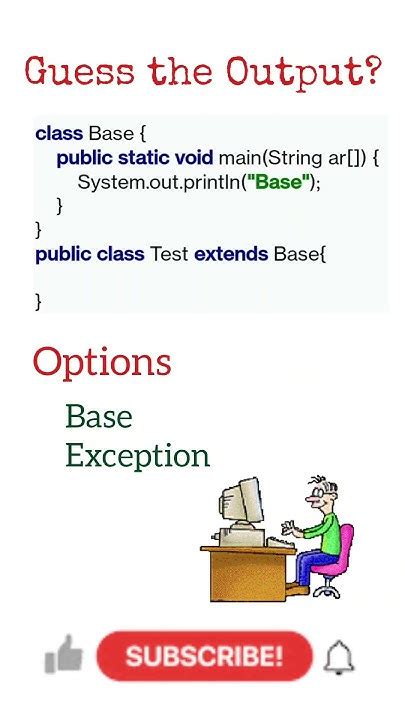 Guess the Output?

class Base {
public static void main(String ar[]) {
System.out.println("Base");
}
}
public class Test extends Base{

}

Options

Base
Exception

SUBSCRIBE!